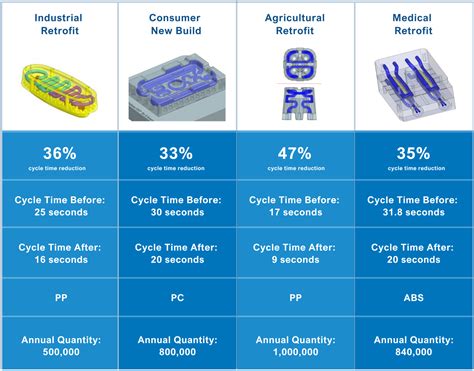 | Industrial Retrofit | Consumer New Build | Agricultural Retrofit | Medical Retrofit |
|---|---|---|---|
| 36% cycle time reduction | 33% cycle time reduction | 47% cycle time reduction | 35% cycle time reduction |
| Cycle Time Before: 25 seconds | Cycle Time Before: 30 seconds | Cycle Time Before: 17 seconds | Cycle Time Before: 31.8 seconds |
| Cycle Time After: 16 seconds | Cycle Time After: 20 seconds | Cycle Time After: 9 seconds | Cycle Time After: 20 seconds |
| PP | PC | PP | ABS |
| Annual Quantity: 500,000 | Annual Quantity: 800,000 | Annual Quantity: 1,000,000 | Annual Quantity: 840,000 |